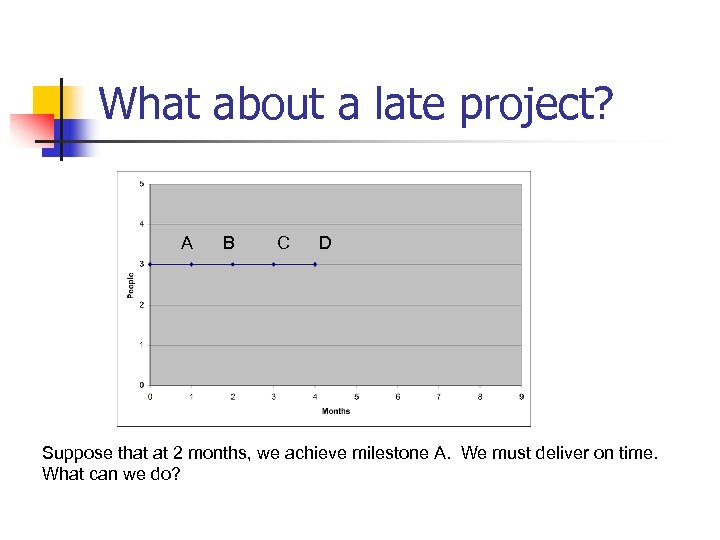 What about a late project?

5
4
3
2
1
0
People

A B C D

0 1 2 3 4 5 6 7 8 9
Months

Suppose that at 2 months, we achieve milestone A. We must deliver on time. What can we do?